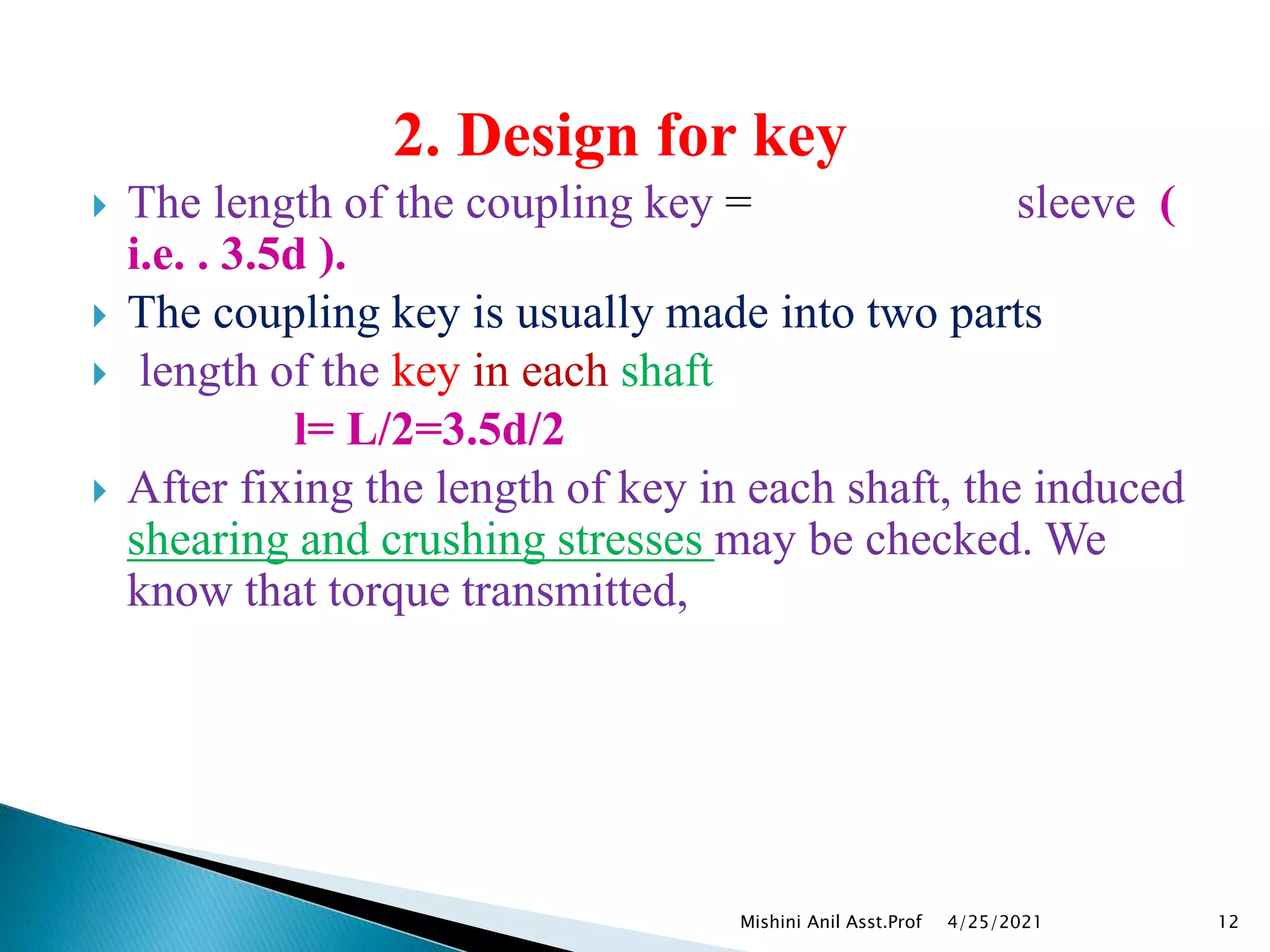 2. Design for key

The length of the coupling key = sleeve ( i.e. . 3.5d ).

The coupling key is usually made into two parts

length of the key in each shaft

l= L/2=3.5d/2

After fixing the length of key in each shaft, the induced shearing and crushing stresses may be checked. We know that torque transmitted,

Mishini Anil Asst.Prof 4/25/2021 12